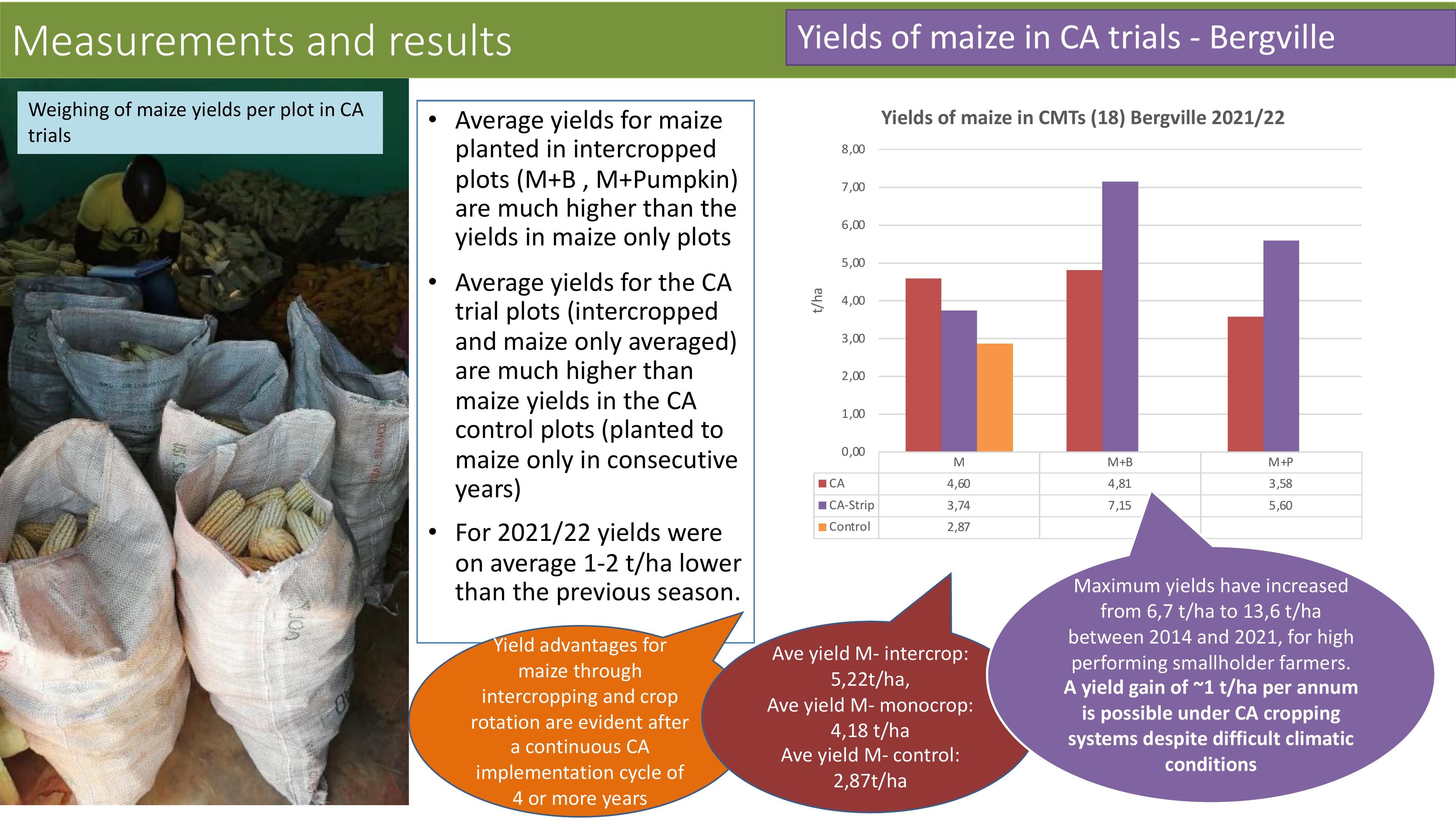 Measurements and results

Yields of maize in CA trials - Bergville

Weighing of maize yields per plot in CA trials

• Average yields for maize planted in intercropped plots (M+B , M+Pumpkin) are much higher than the yields in maize only plots

• Average yields for the CA trial plots (intercropped and maize only averaged) are much higher than maize yields in the CA control plots (planted to maize only in consecutive years)

• For 2021/22 yields were on average 1-2 t/ha lower than the previous season.

Yields of maize in CMTs (18) Bergville 2021/22

t/ha

8,00
7,00
6,00
5,00
4,00
3,00
2,00
1,00
0,00

| | M | M+B | M+P |
|---|---|---|---|
| CA | 4,60 | 4,81 | 3,58 |
| CA-Strip | 3,74 | 7,15 | 5,60 |
| Control | 2,87 | | |

Yield advantages for maize through intercropping and crop rotation are evident after a continuous CA implementation cycle of 4 or more years

Ave yield M- intercrop: 5,22t/ha,
Ave yield M- monocrop: 4,18 t/ha
Ave yield M- control: 2,87t/ha

Maximum yields have increased from 6,7 t/ha to 13,6 t/ha between 2014 and 2021, for high performing smallholder farmers.
A yield gain of ~1 t/ha per annum is possible under CA cropping systems despite difficult climatic conditions